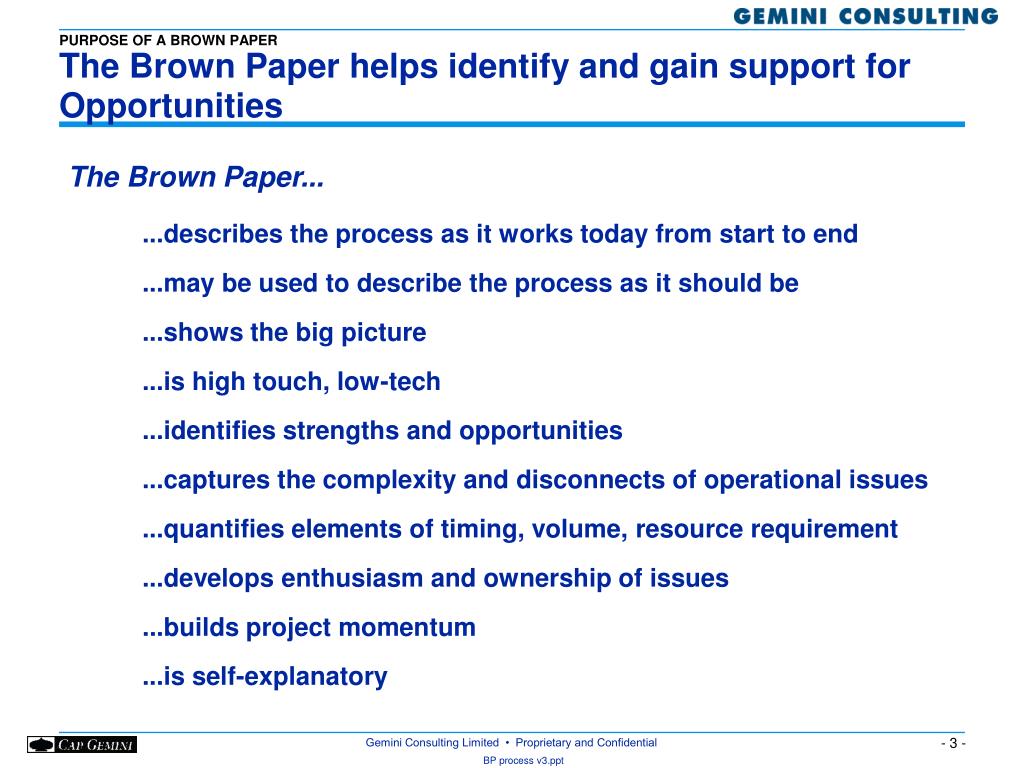 GEMINI CONSULTING

PURPOSE OF A BROWN PAPER

The Brown Paper helps identify and gain support for Opportunities

The Brown Paper...

...describes the process as it works today from start to end

...may be used to describe the process as it should be

...shows the big picture

...is high touch, low-tech

...identifies strengths and opportunities

...captures the complexity and disconnects of operational issues

...quantifies elements of timing, volume, resource requirement

...develops enthusiasm and ownership of issues

...builds project momentum

...is self-explanatory

CAP GEMINI

Gemini Consulting Limited • Proprietary and Confidential

- 3 -

BP process v3.ppt